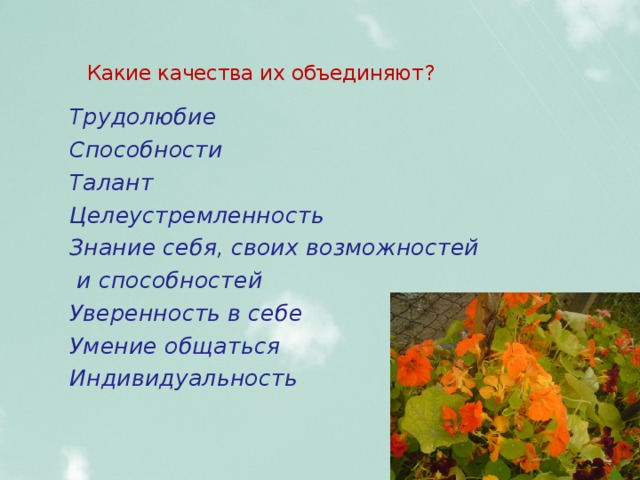 Какие качества их объединяют?

Трудолюбие
Способности
Талант
Целеустремленность
Знание себя, своих возможностей и способностей
Уверенность в себе
Умение общаться
Индивидуальность